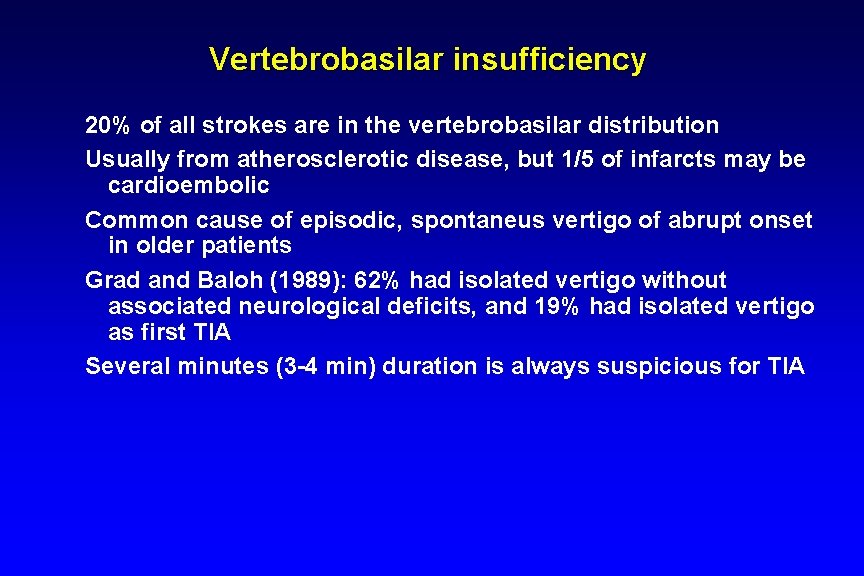 Vertebrobasilar insufficiency

20% of all strokes are in the vertebrobasilar distribution

Usually from atherosclerotic disease, but 1/5 of infarcts may be cardioembolic

Common cause of episodic, spontaneus vertigo of abrupt onset in older patients

Grad and Baloh (1989): 62% had isolated vertigo without associated neurological deficits, and 19% had isolated vertigo as first TIA

Several minutes (3-4 min) duration is always suspicious for TIA